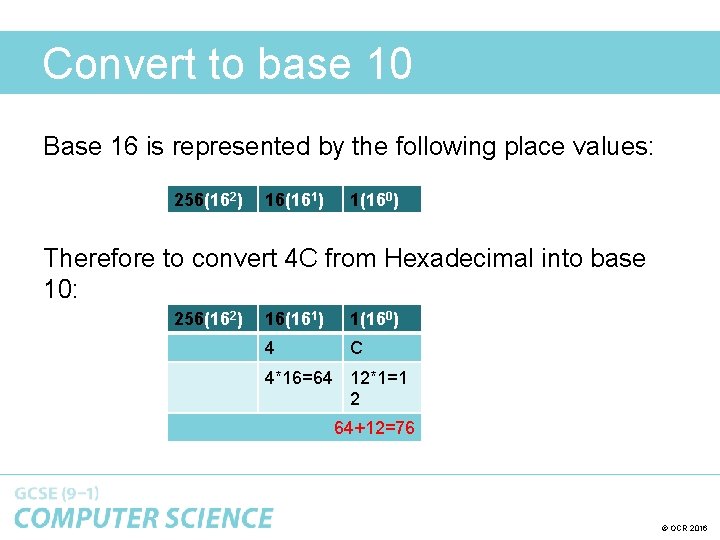 Convert to base 10

Base 16 is represented by the following place values:

| 256($16^2$) | 16($16^1$) | 1($16^0$) |
|---|---|---|

Therefore to convert 4C from Hexadecimal into base 10:

| 256($16^2$) | 16($16^1$) | 1($16^0$) |
|---|---|---|
| | 4 | C |
| | 4*16=64 | 12*1=12 |
| | | 64+12=76 |

GCSE (9–1)
COMPUTER SCIENCE

© OCR 2016